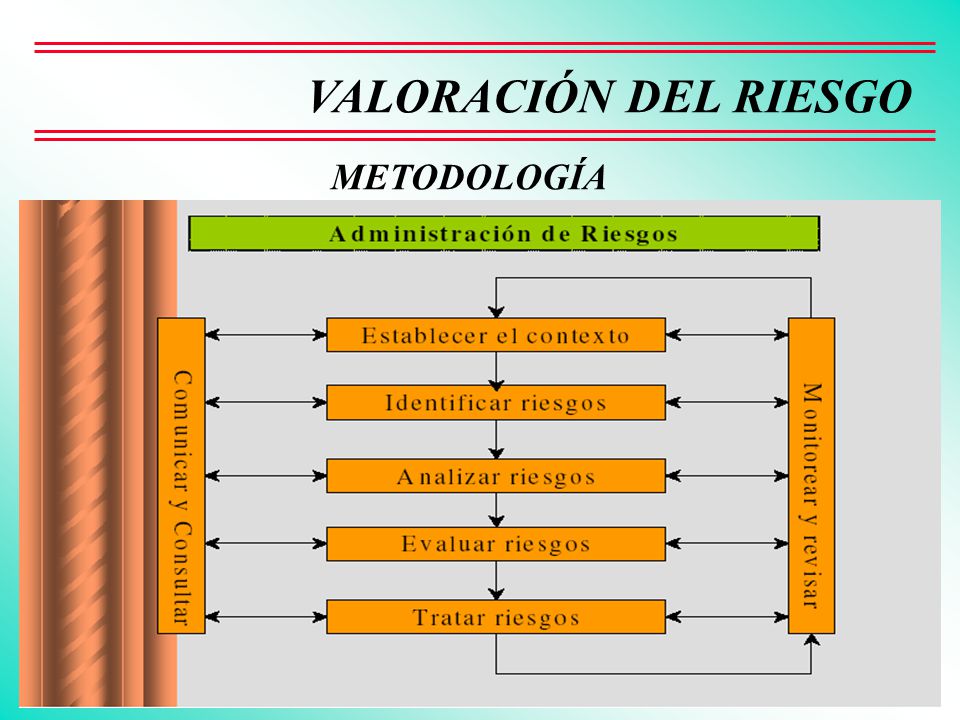 VALORACIÓN DEL RIESGO

METODOLOGÍA

Administración de Riesgos

Comunicar y Consultar

Establecer el contexto

Identificar riesgos

Analizar riesgos

Evaluar riesgos

Tratar riesgos

Monitorear y revisar